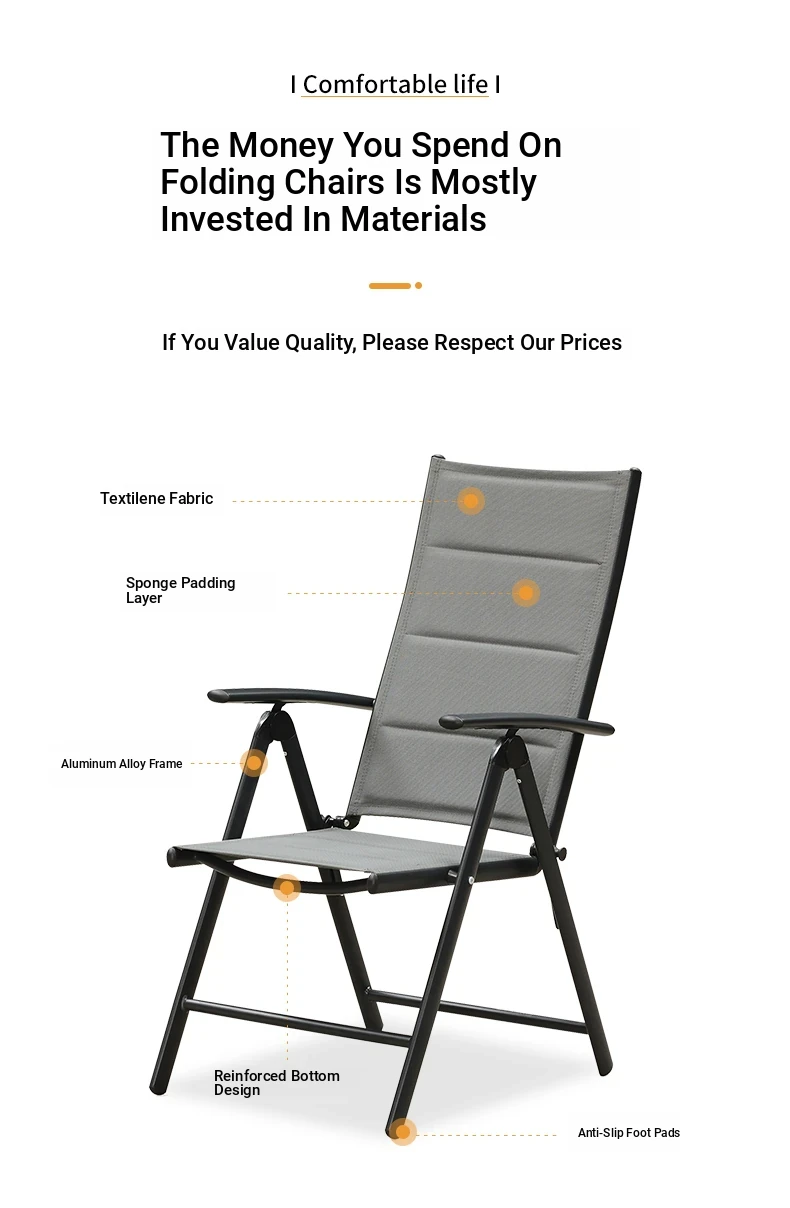 I Comfortable life I

The Money You Spend On Folding Chairs Is Mostly Invested In Materials

If You Value Quality, Please Respect Our Prices

Textilene Fabric

Sponge Padding Layer

Aluminum Alloy Frame

Reinforced Bottom Design

Anti-Slip Foot Pads